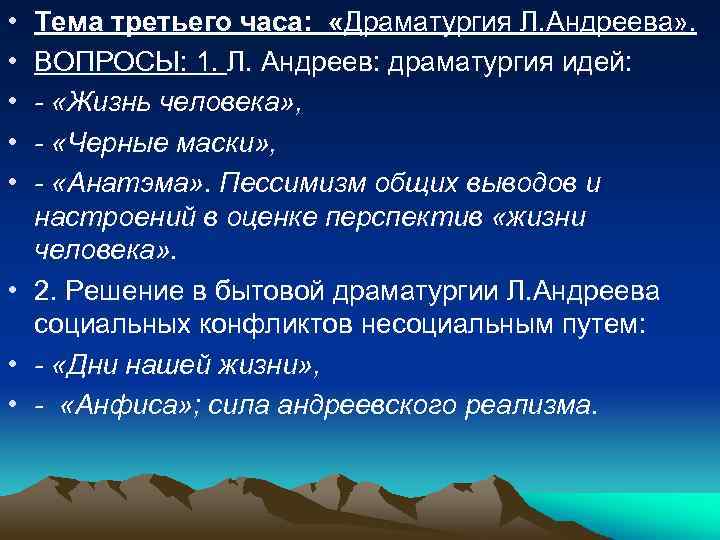 • Тема третьего часа: «Драматургия Л.Андреева».
• ВОПРОСЫ: 1. Л. Андреев: драматургия идей:
• - «Жизнь человека»,
• - «Черные маски»,
• - «Анатэма». Пессимизм общих выводов и настроений в оценке перспектив «жизни человека».
• 2. Решение в бытовой драматургии Л.Андреева социальных конфликтов несоциальным путем:
• - «Дни нашей жизни»,
• - «Анфиса»; сила андреевского реализма.